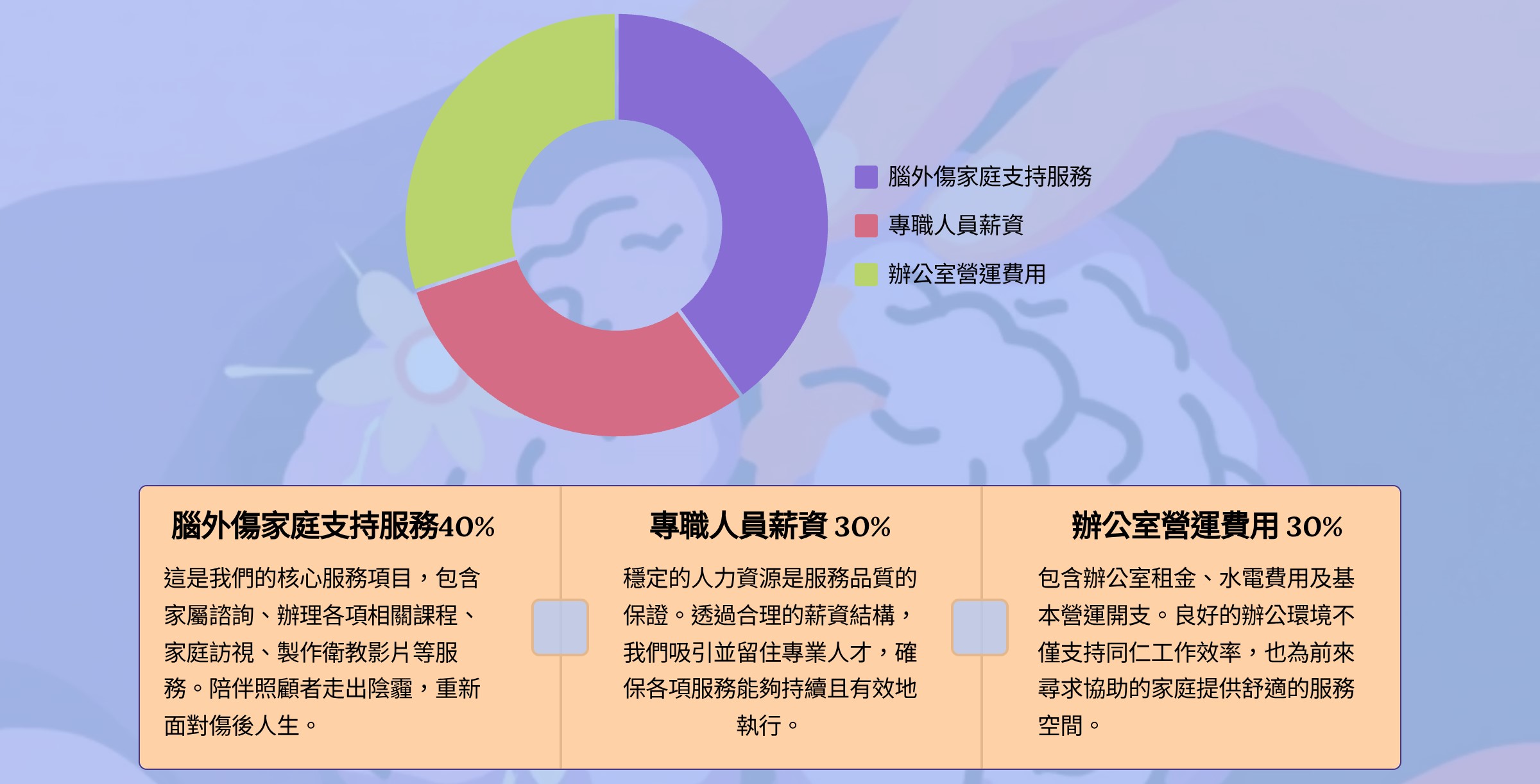 腦外傷家庭支持服務
專職人員薪資
辦公室營運費用

腦外傷家庭支持服務40%

這是我們的核心服務項目，包含家屬諮詢、辦理各項相關課程、家庭訪視、製作衛教影片等服務。陪伴照顧者走出陰霾，重新面對傷後人生。

專職人員薪資 30%

穩定的人力資源是服務品質的保證。透過合理的薪資結構，我們吸引並留住專業人才，確保各項服務能夠持續且有效地執行。

辦公室營運費用 30%

包含辦公室租金、水電費用及基本營運開支。良好的辦公環境不僅支持同仁工作效率，也為前來尋求協助的家庭提供舒適的服務空間。